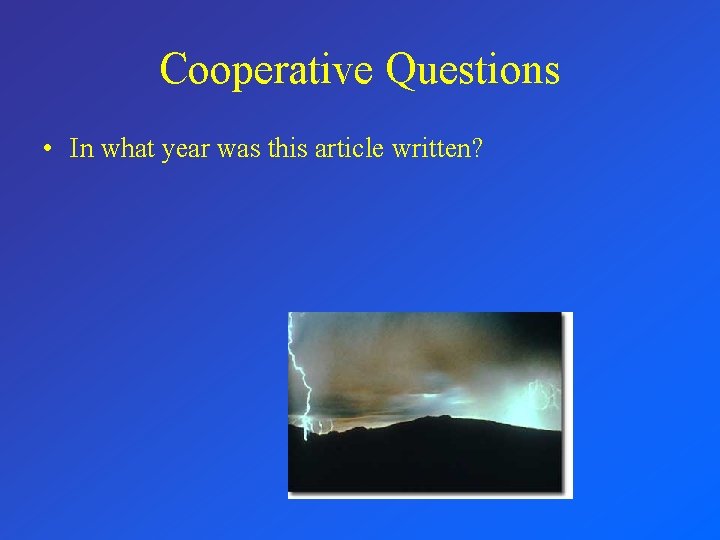 Cooperative Questions

• In what year was this article written?